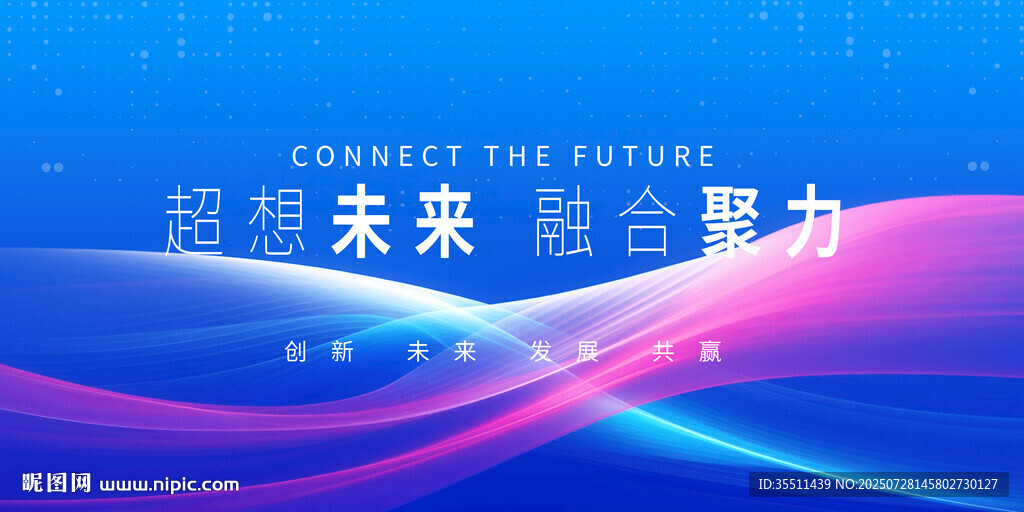 CONNECT THE FUTURE
超想未来 融合聚力

创新 未来 发展 共赢

昵图网 www.nipic.com

ID:35511439 NO:20250728145802730127